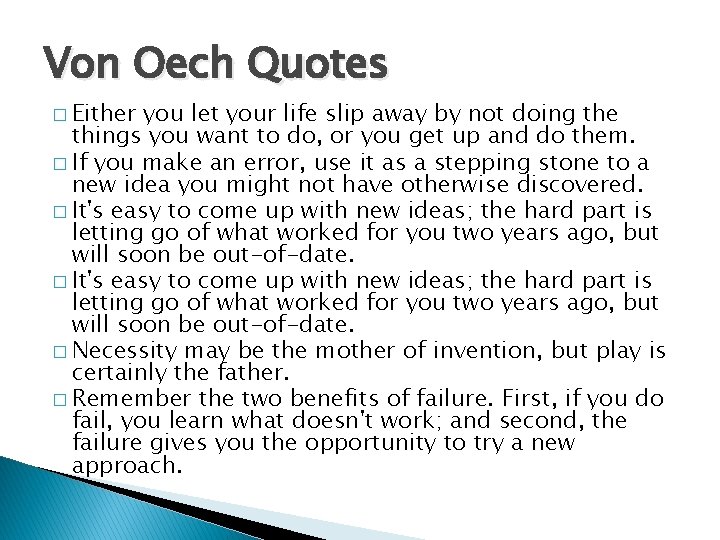 Von Oech Quotes

□ Either you let your life slip away by not doing the things you want to do, or you get up and do them.
□ If you make an error, use it as a stepping stone to a new idea you might not have otherwise discovered.
□ It's easy to come up with new ideas; the hard part is letting go of what worked for you two years ago, but will soon be out-of-date.
□ It's easy to come up with new ideas; the hard part is letting go of what worked for you two years ago, but will soon be out-of-date.
□ Necessity may be the mother of invention, but play is certainly the father.
□ Remember the two benefits of failure. First, if you do fail, you learn what doesn't work; and second, the failure gives you the opportunity to try a new approach.